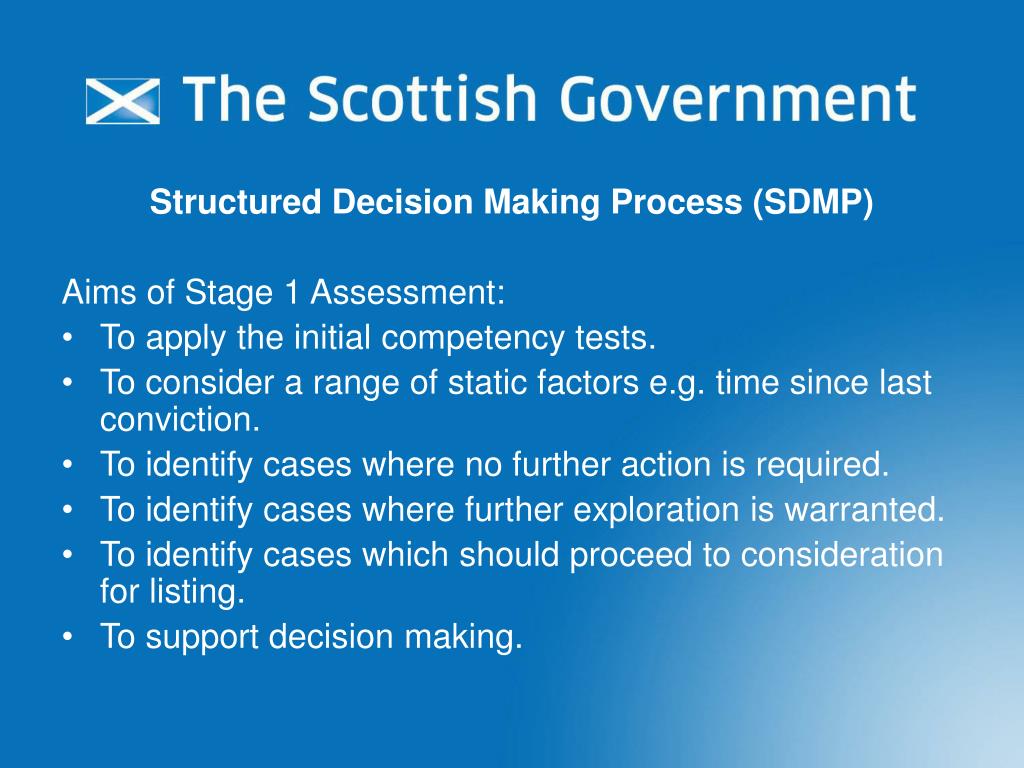 The Scottish Government

Structured Decision Making Process (SDMP)

Aims of Stage 1 Assessment:
• To apply the initial competency tests.
• To consider a range of static factors e.g. time since last conviction.
• To identify cases where no further action is required.
• To identify cases where further exploration is warranted.
• To identify cases which should proceed to consideration for listing.
• To support decision making.